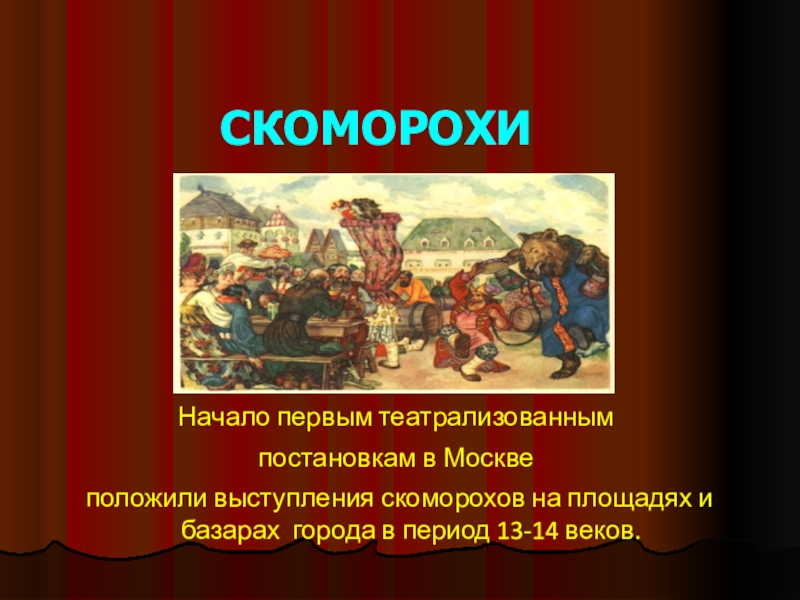 СКОМОРОХИ

Начало первым театрализованным постановкам в Москве положили выступления скоморохов на площадях и базарах города в период 13-14 веков.